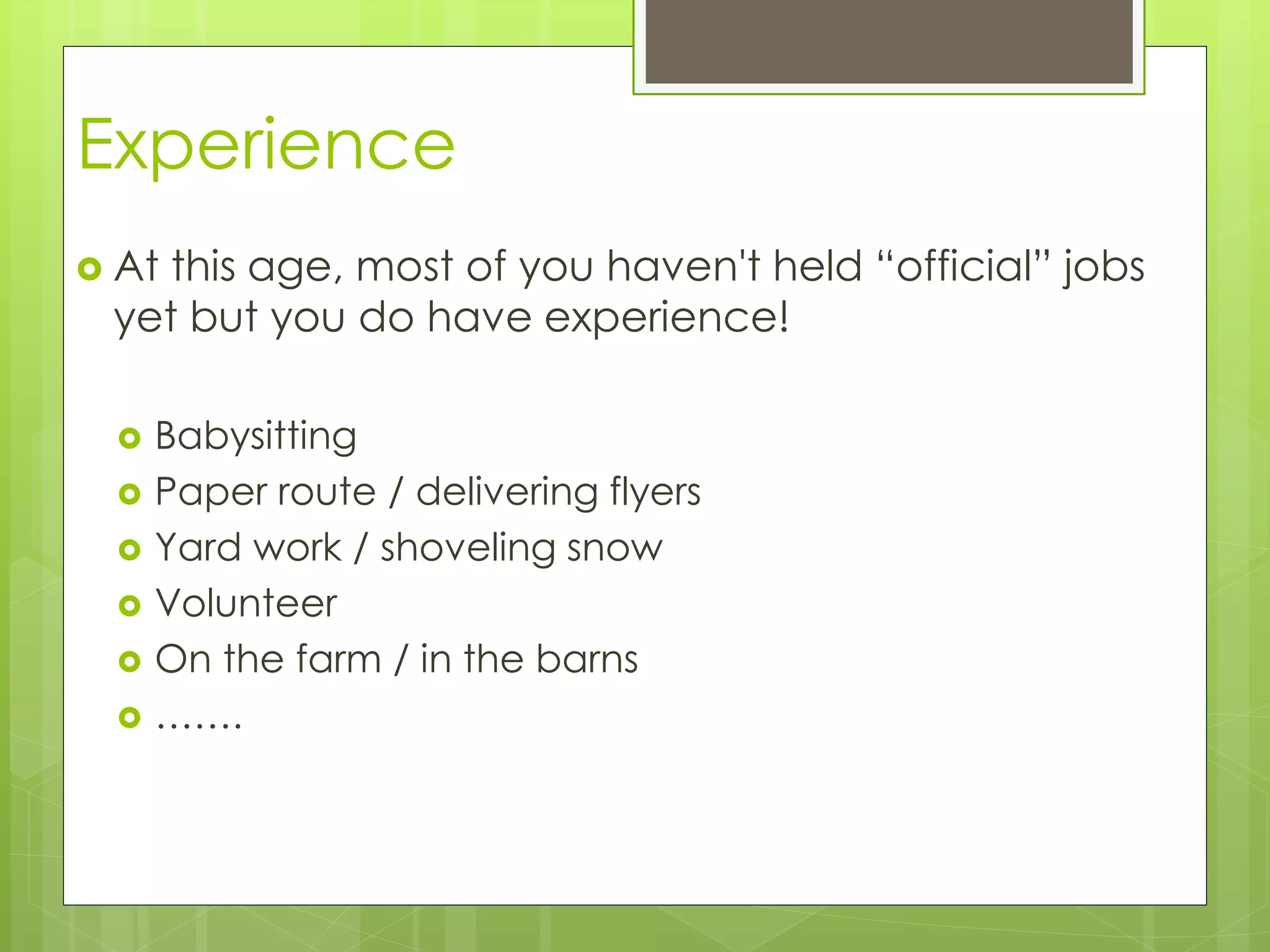 Experience

At this age, most of you haven't held “official” jobs yet but you do have experience!

Babysitting
Paper route / delivering flyers
Yard work / shoveling snow
Volunteer
On the farm / in the barns
…….